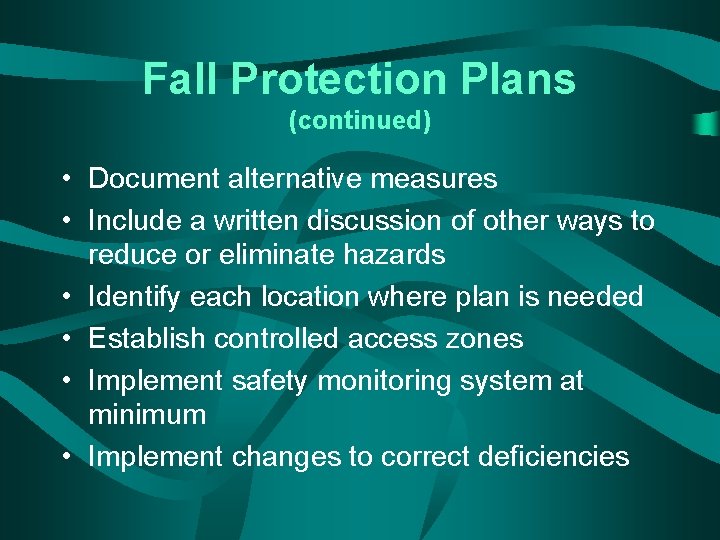 Fall Protection Plans
(continued)

• Document alternative measures
• Include a written discussion of other ways to reduce or eliminate hazards
• Identify each location where plan is needed
• Establish controlled access zones
• Implement safety monitoring system at minimum
• Implement changes to correct deficiencies